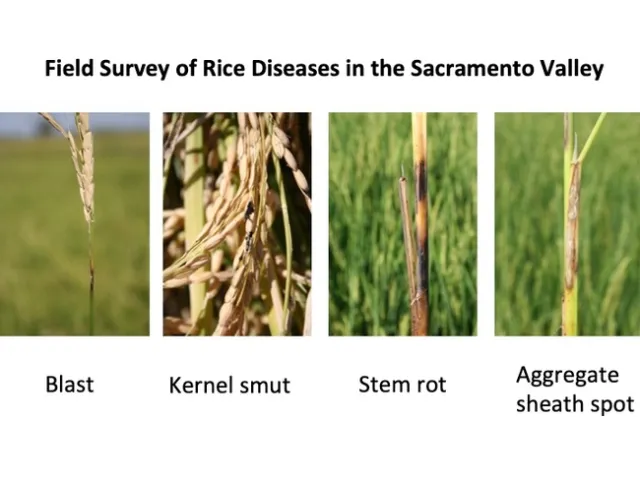 Field Survey of Rice Diseases in the Sacramento Valley

Blast

Kernel smut

Stem rot

Aggregate sheath spot